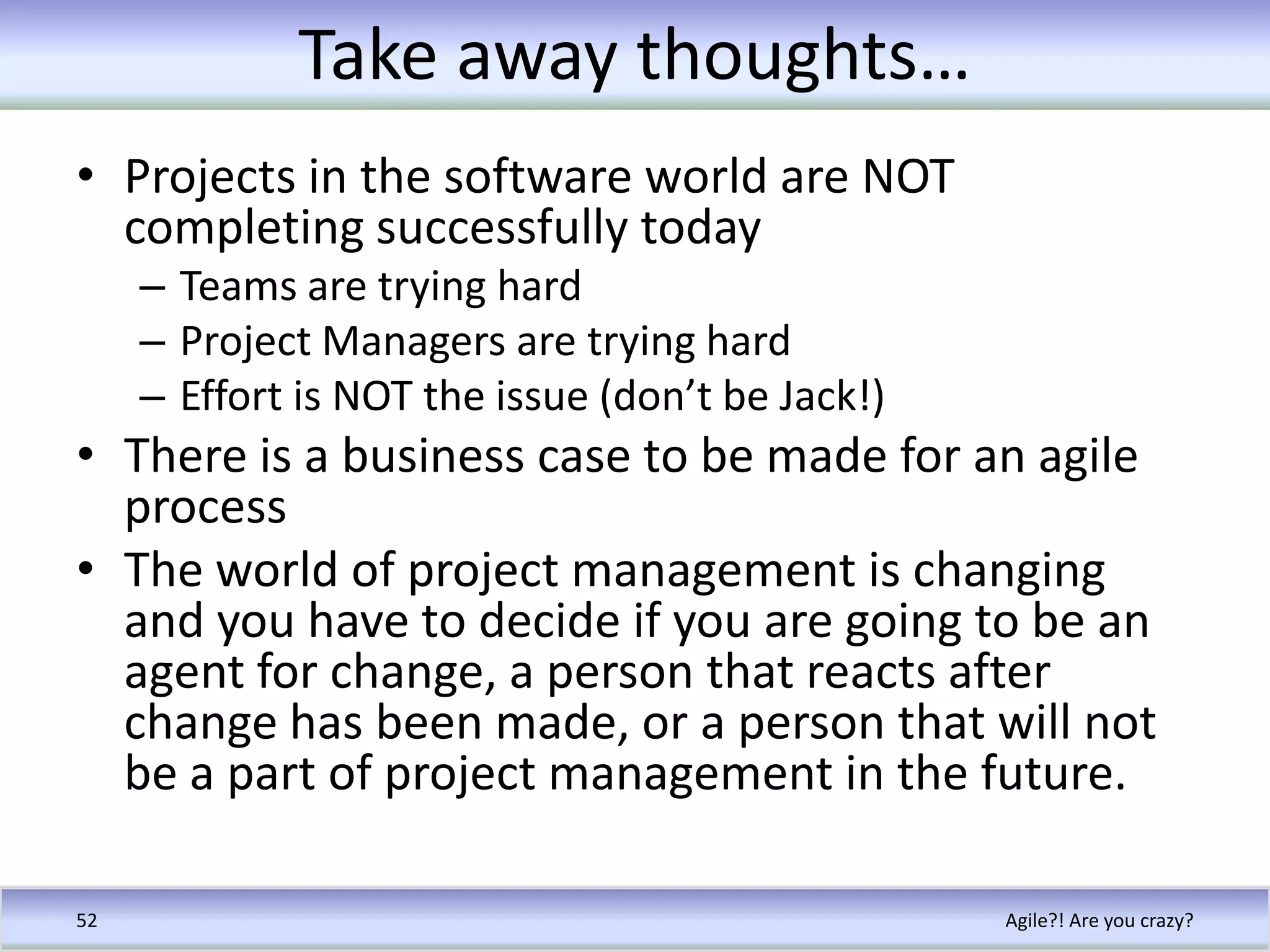 Take away thoughts…

• Projects in the software world are NOT completing successfully today
– Teams are trying hard
– Project Managers are trying hard
– Effort is NOT the issue (don’t be Jack!)
• There is a business case to be made for an agile process
• The world of project management is changing and you have to decide if you are going to be an agent for change, a person that reacts after change has been made, or a person that will not be a part of project management in the future.

52

Agile?! Are you crazy?